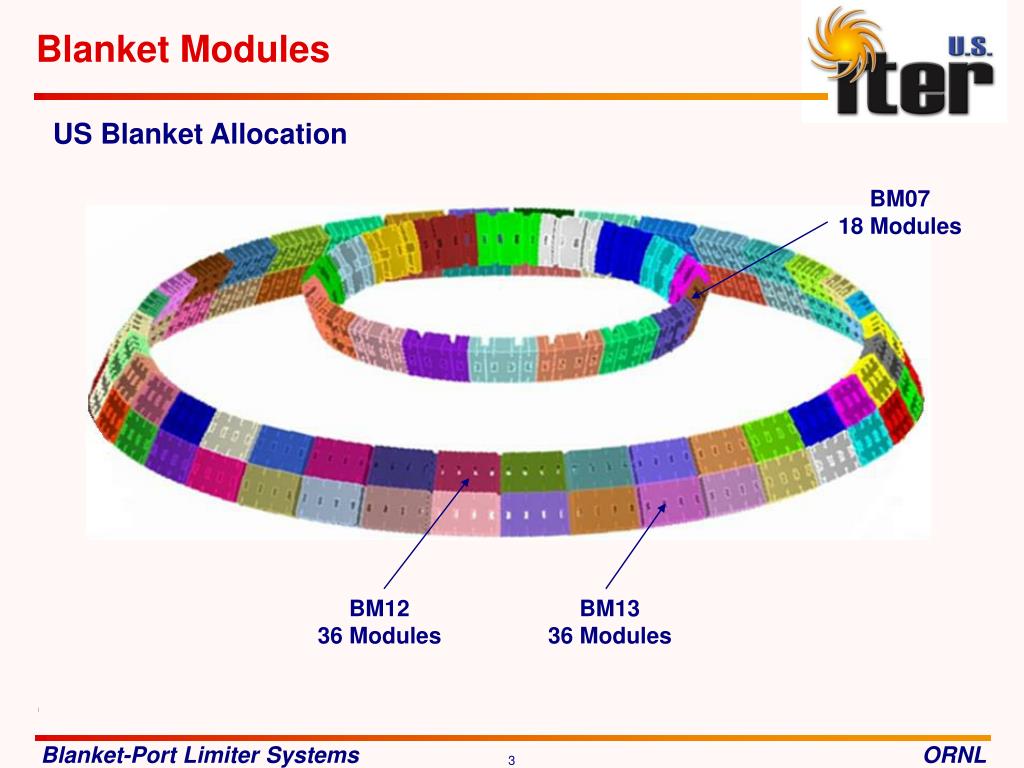 Blanket Modules

U.S. iter

US Blanket Allocation

BM07
18 Modules

BM12
36 Modules

BM13
36 Modules

Blanket-Port Limiter Systems

3

ORNL